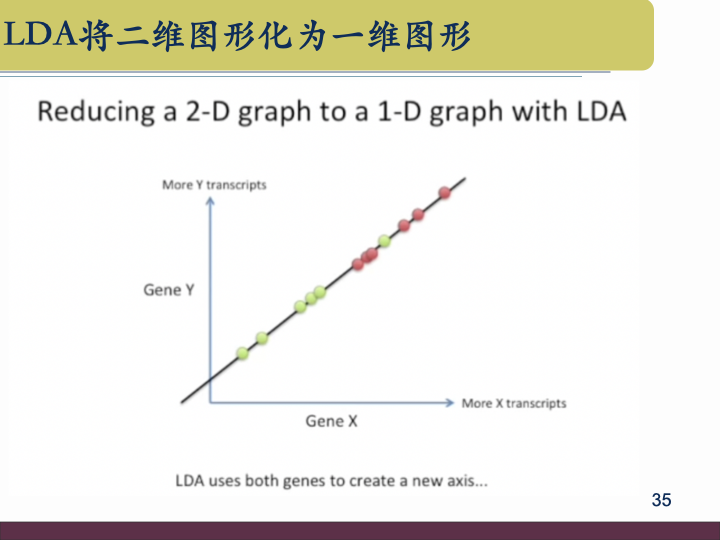 LDA将二维图形化为一维图形

Reducing a 2-D graph to a 1-D graph with LDA

More Y transcripts

Gene Y

More X transcripts

Gene X

LDA uses both genes to create a new axis...

35